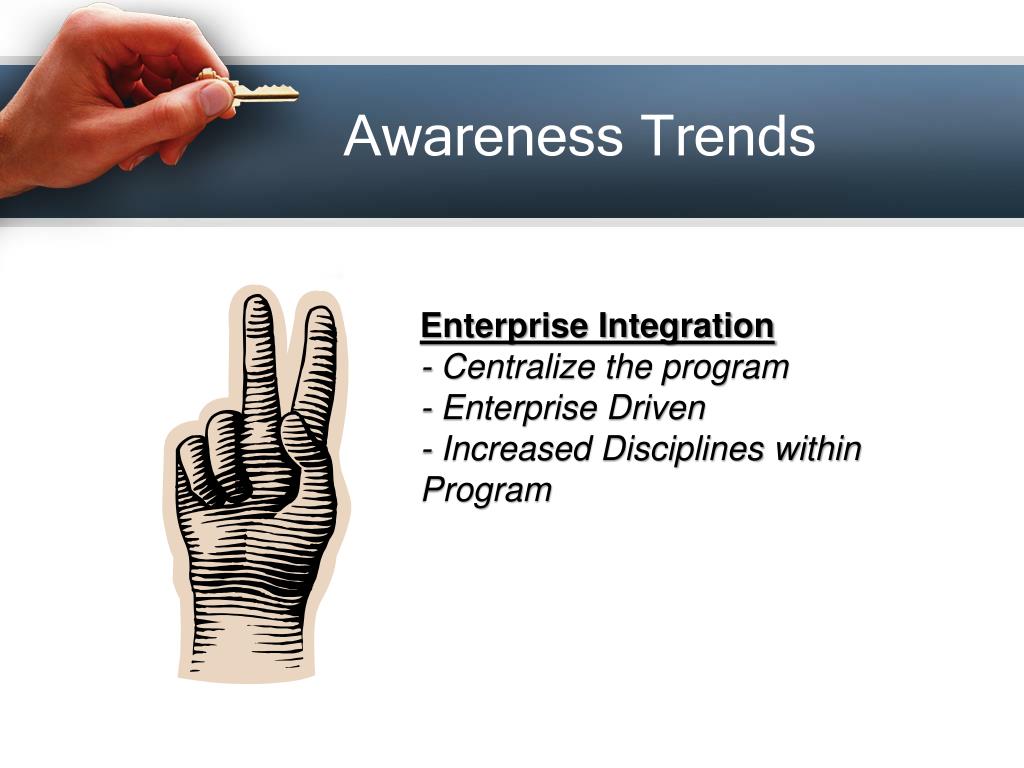 Awareness Trends

Enterprise Integration
- Centralize the program
- Enterprise Driven
- Increased Disciplines within Program